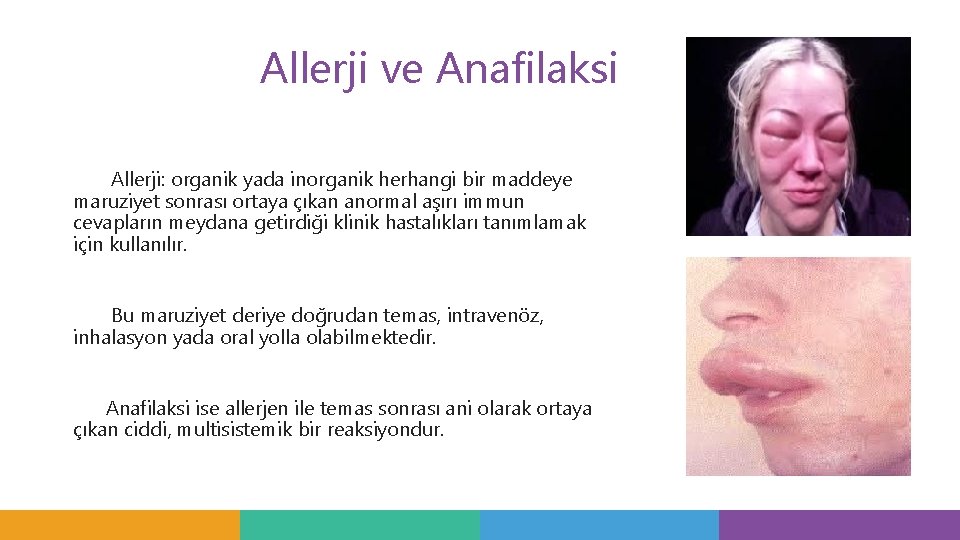 Allerji ve Anafilaksi

Allerji: organik yada inorganik herhangi bir maddeye maruziyet sonrası ortaya çıkan anormal aşırı immun cevapların meydana getirdiği klinik hastalıkları tanımlamak için kullanılır.

Bu maruziyet deriye doğrudan temas, intravenöz, inhalasyon yada oral yolla olabilmektedir.

Anafilaksi ise allerjen ile temas sonrası ani olarak ortaya çıkan ciddi, multisistemik bir reaksiyondur.